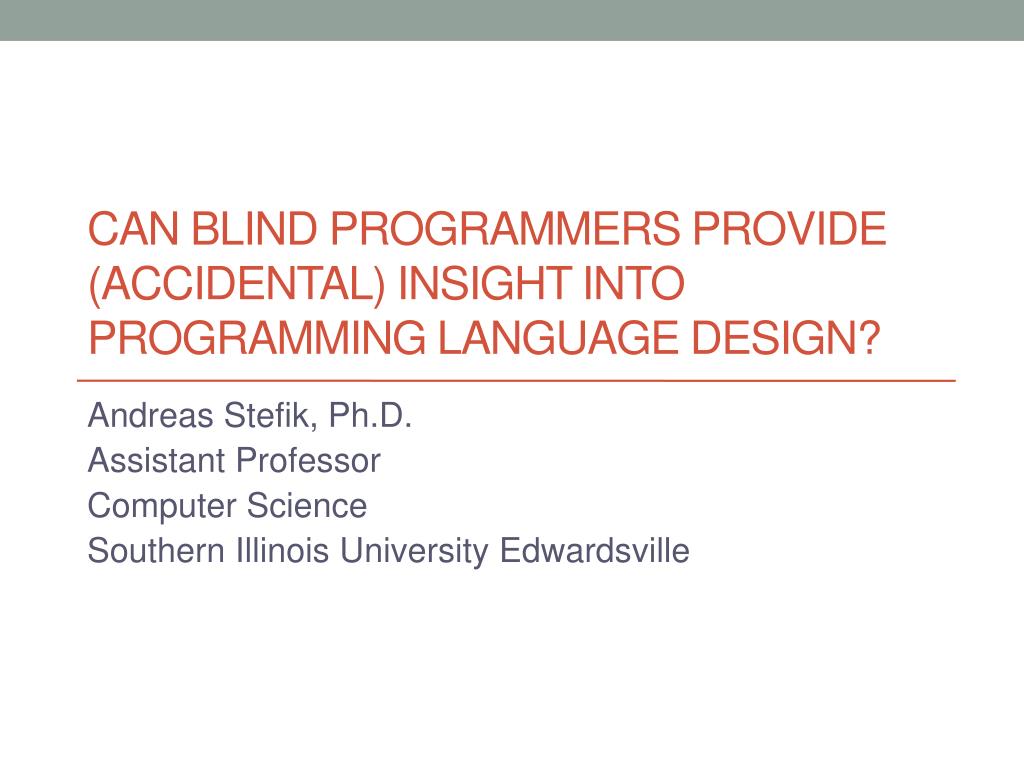 CAN BLIND PROGRAMMERS PROVIDE (ACCIDENTAL) INSIGHT INTO PROGRAMMING LANGUAGE DESIGN?

Andreas Stefik, Ph.D.
Assistant Professor
Computer Science
Southern Illinois University Edwardsville